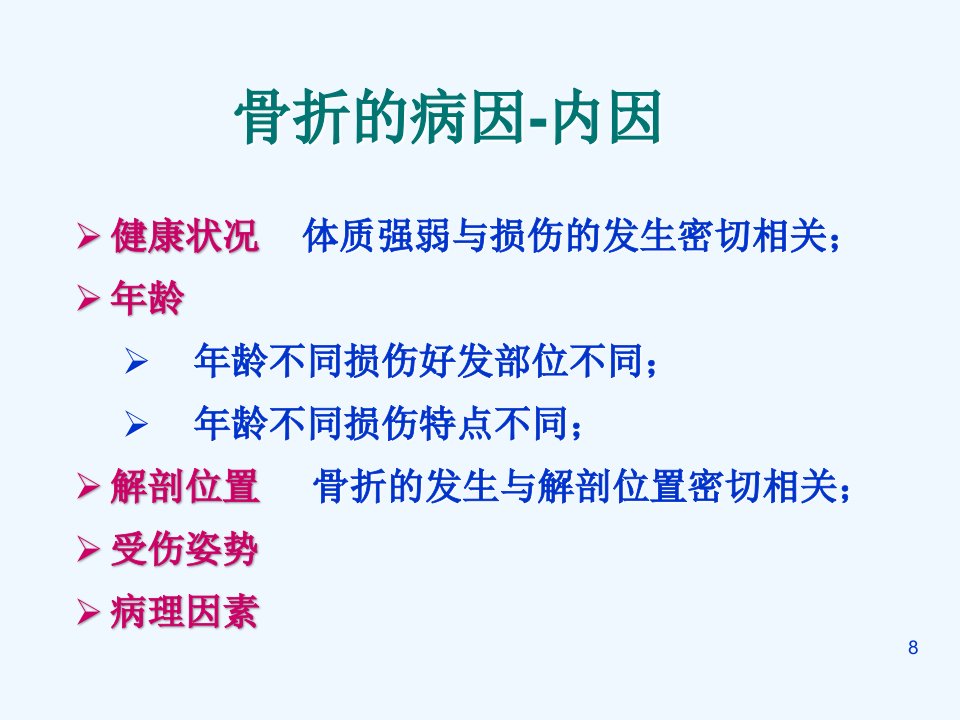 骨折的病因-内因

➢ 健康状况　体质强弱与损伤的发生密切相关；

➢ 年龄

➢ 年龄不同损伤好发部位不同；

➢ 年龄不同损伤特点不同；

➢ 解剖位置　骨折的发生与解剖位置密切相关；

➢ 受伤姿势

➢ 病理因素

8